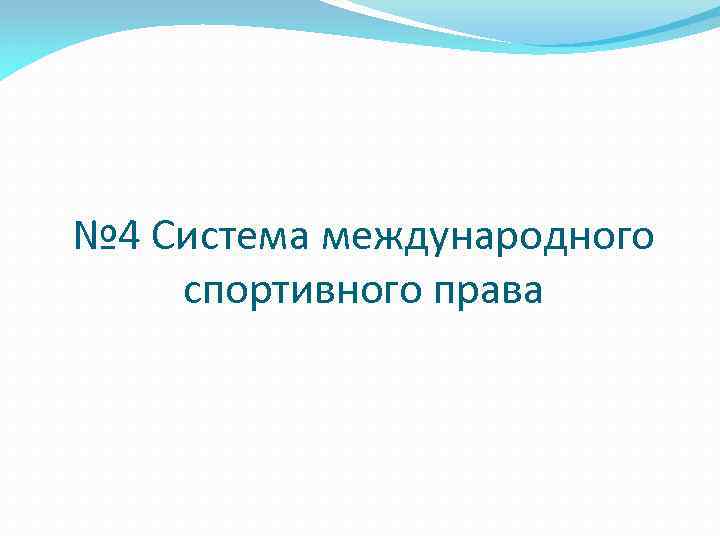 №4 Система международного спортивного права